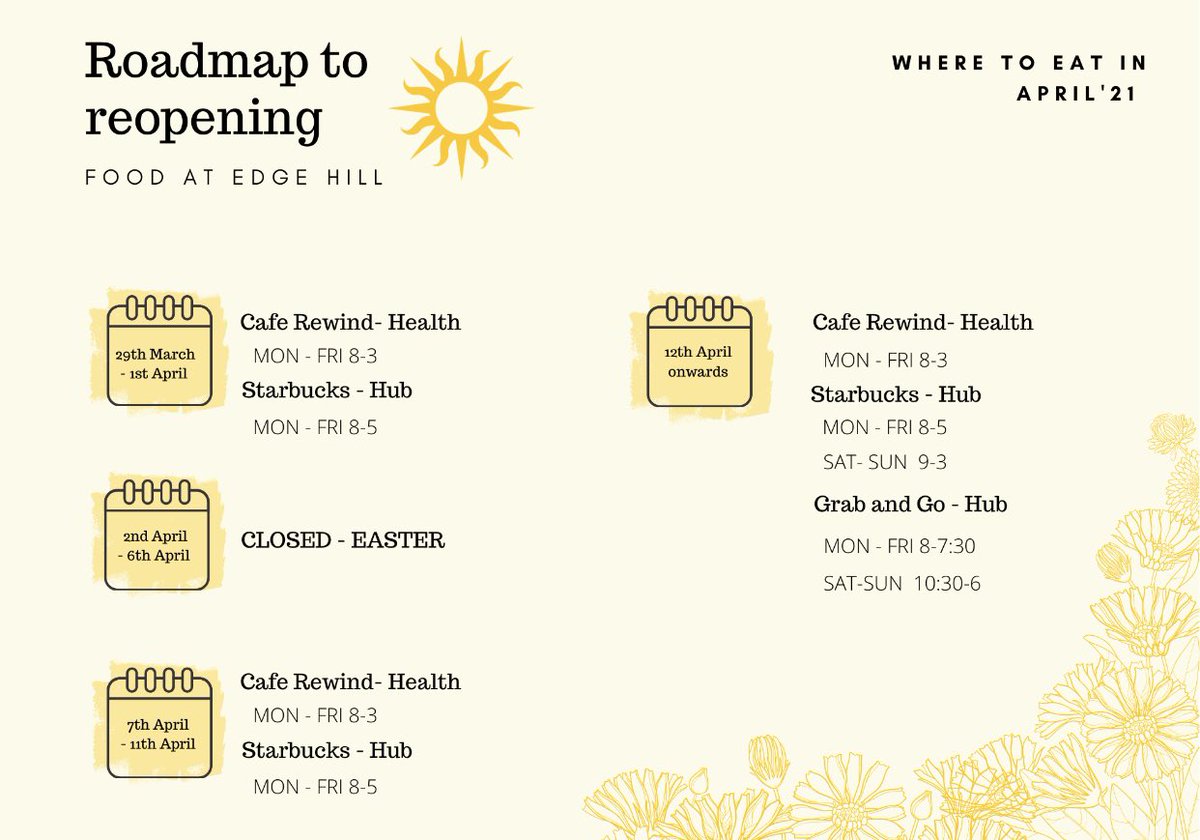 Roadmap to reopening

FOOD AT EDGE HILL

WHERE TO EAT IN APRIL'21

29th March - 1st April

Cafe Rewind- Health
MON - FRI 8-3
Starbucks - Hub
MON - FRI 8-5

2nd April - 6th April

CLOSED - EASTER

7th April - 11th April

Cafe Rewind- Health
MON - FRI 8-3
Starbucks - Hub
MON - FRI 8-5

12th April onwards

Cafe Rewind- Health
MON - FRI 8-3
Starbucks - Hub
MON - FRI 8-5
SAT- SUN 9-3
Grab and Go - Hub
MON - FRI 8-7:30
SAT-SUN 10:30-6